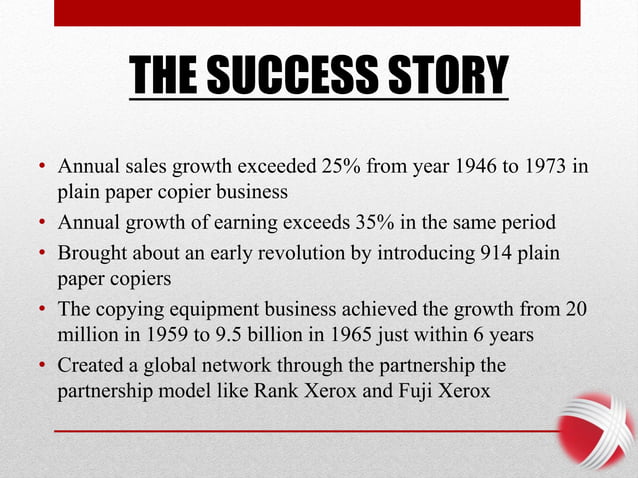 THE SUCCESS STORY

• Annual sales growth exceeded 25% from year 1946 to 1973 in plain paper copier business
• Annual growth of earning exceeds 35% in the same period
• Brought about an early revolution by introducing 914 plain paper copiers
• The copying equipment business achieved the growth from 20 million in 1959 to 9.5 billion in 1965 just within 6 years
• Created a global network through the partnership the partnership model like Rank Xerox and Fuji Xerox